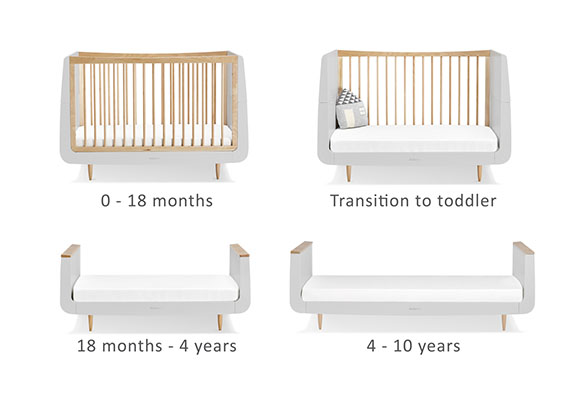 0 - 18 months

Transition to toddler

18 months - 4 years

4 - 10 years